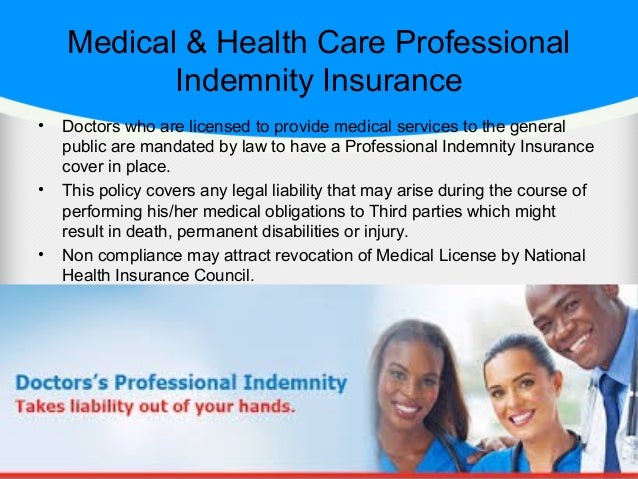 Medical & Health Care Professional Indemnity Insurance

• Doctors who are licensed to provide medical services to the general public are mandated by law to have a Professional Indemnity Insurance cover in place.
• This policy covers any legal liability that may arise during the course of performing his/her medical obligations to Third parties which might result in death, permanent disabilities or injury.
• Non compliance may attract revocation of Medical License by National Health Insurance Council.

Doctors's Professional Indemnity
Takes liability out of your hands.